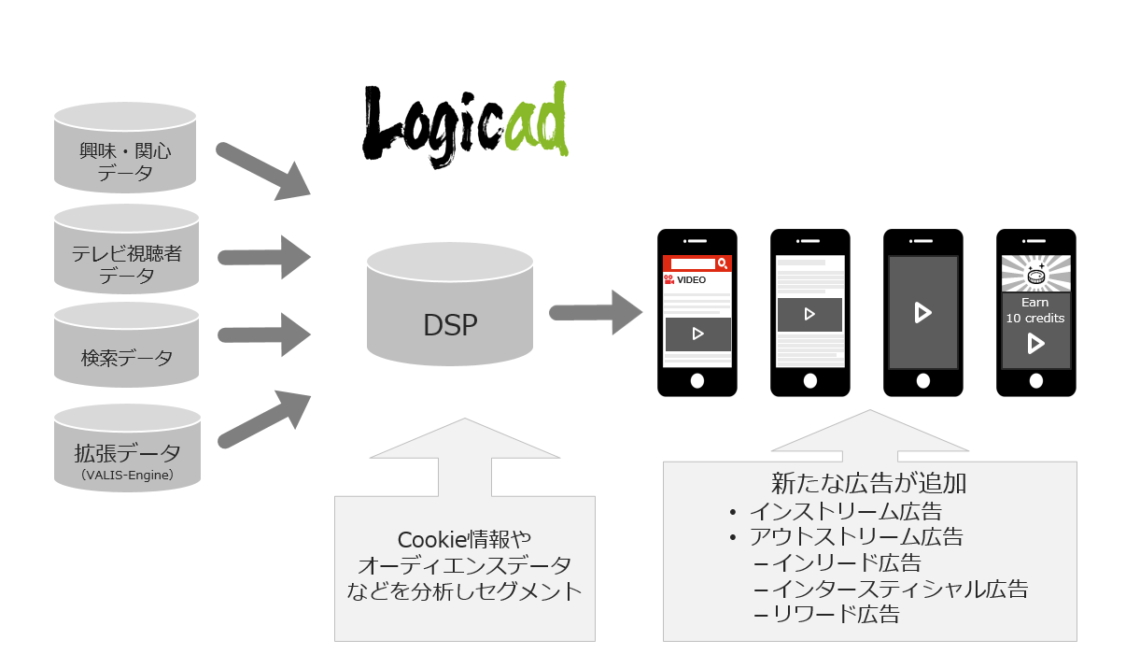 Logicad

興味・関心データ

テレビ視聴者データ

検索データ

拡張データ
(VALIS-Engine)

DSP

VIDEO

Earn
10 credits

Cookie情報やオーディエンスデータなどを分析しセグメント

新たな広告が追加
• インストリーム広告
• アウトストリーム広告
－インリード広告
－インタースティシャル広告
－リワード広告